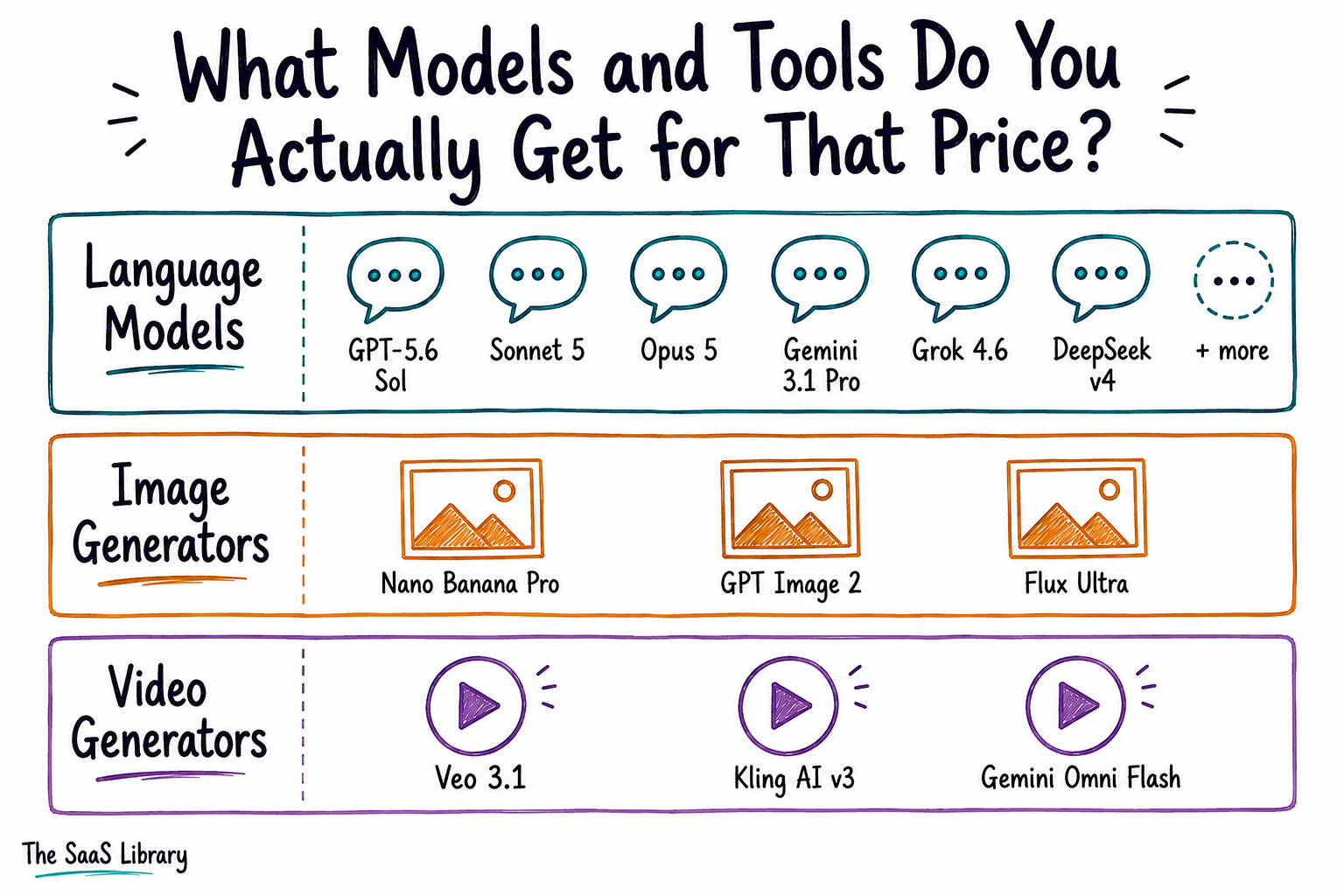 What Models and Tools Do You Actually Get for That Price?

Language Models

GPT-5.6 Sol
Sonnet 5
Opus 5
Gemini 3.1 Pro
Grok 4.6
DeepSeek v4
+ more

Image Generators

Nano Banana Pro
GPT Image 2
Flux Ultra

Video Generators

Veo 3.1
Kling AI v3
Gemini Omni Flash

The SaaS Library